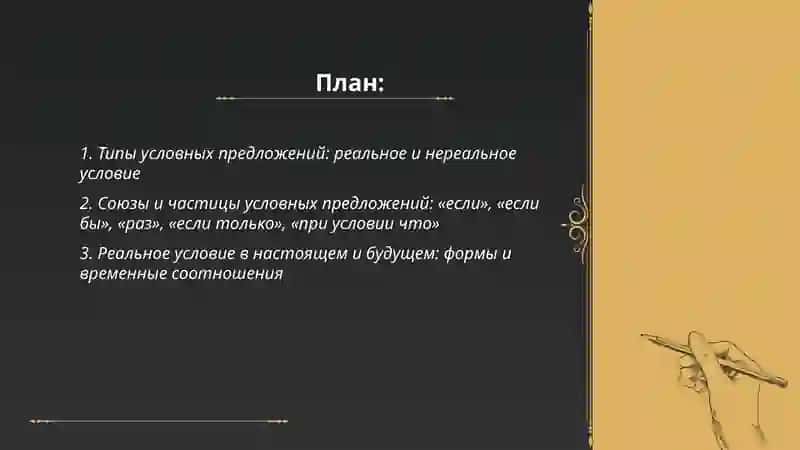 План:

1. Типы условных предложений: реальное и нереальное условие

2. Союзы и частицы условных предложений: «если», «если бы», «раз», «если только», «при условии что»

3. Реальное условие в настоящем и будущем: формы и временные соотношения